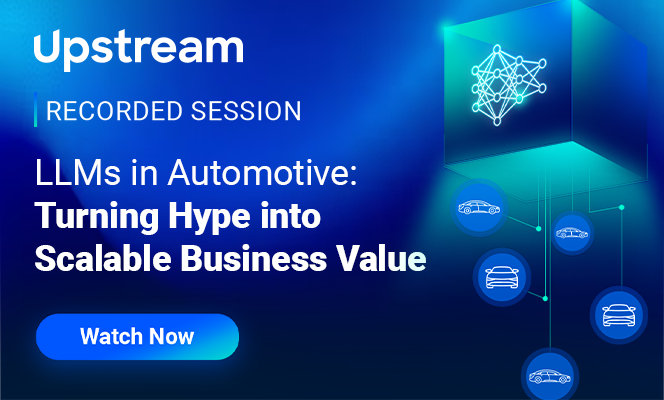 Upstream

RECORDED SESSION

LLMs in Automotive: Turning Hype into Scalable Business Value

Watch Now